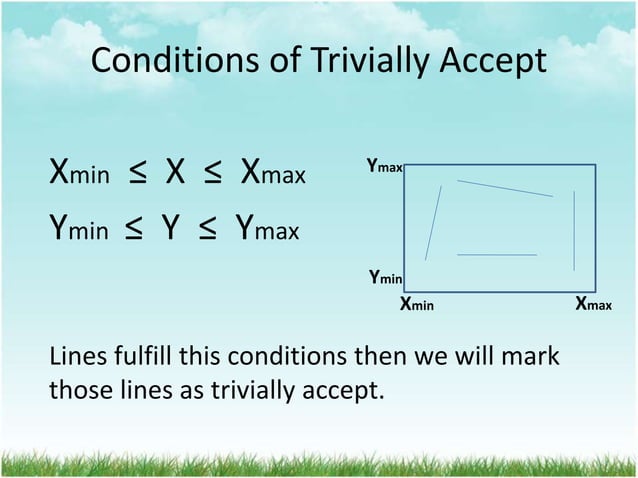 Conditions of Trivially Accept

$X_{min} \leq X \leq X_{max}$

$Y_{min} \leq Y \leq Y_{max}$

$Y_{max}$

$Y_{min}$

$X_{min}$

$X_{max}$

Lines fulfill this conditions then we will mark those lines as trivially accept.